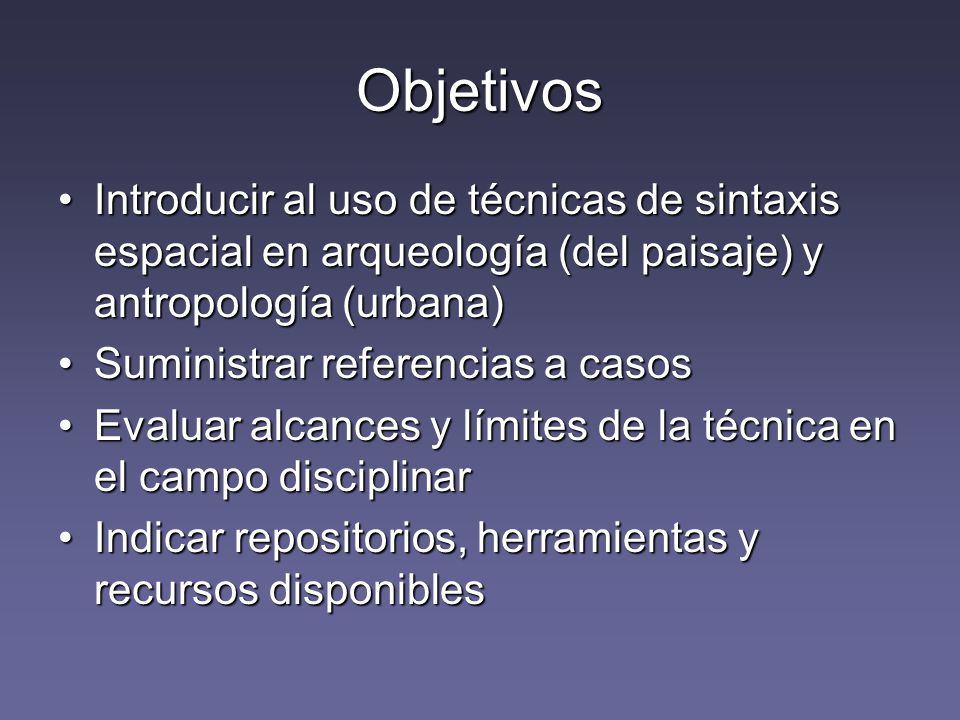 Objetivos

• Introducir al uso de técnicas de sintaxis espacial en arqueología (del paisaje) y antropología (urbana)
• Suministrar referencias a casos
• Evaluar alcances y límites de la técnica en el campo disciplinar
• Indicar repositorios, herramientas y recursos disponibles